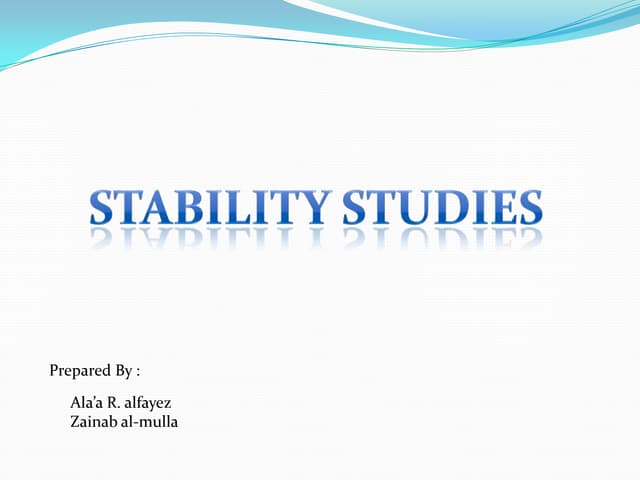 STABILITY STUDIES

Prepared By :

Ala'a R. alfayez
Zainab al-mulla